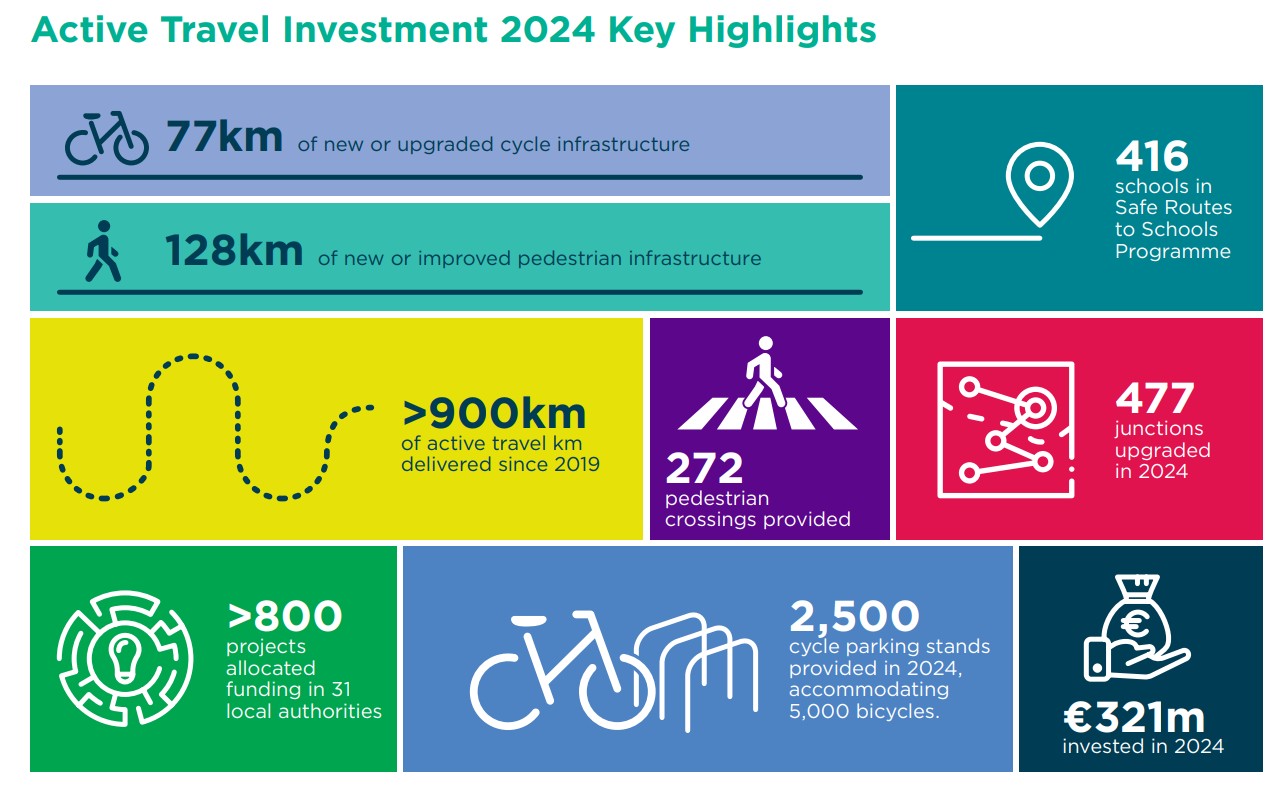 Active Travel Investment 2024 Key Highlights

77km of new or upgraded cycle infrastructure

128km of new or improved pedestrian infrastructure

416 schools in Safe Routes to Schools Programme

>900km of active travel km delivered since 2019

272 pedestrian crossings provided

477 junctions upgraded in 2024

>800 projects allocated funding in 31 local authorities

2,500 cycle parking stands provided in 2024, accommodating 5,000 bicycles.

€321m invested in 2024